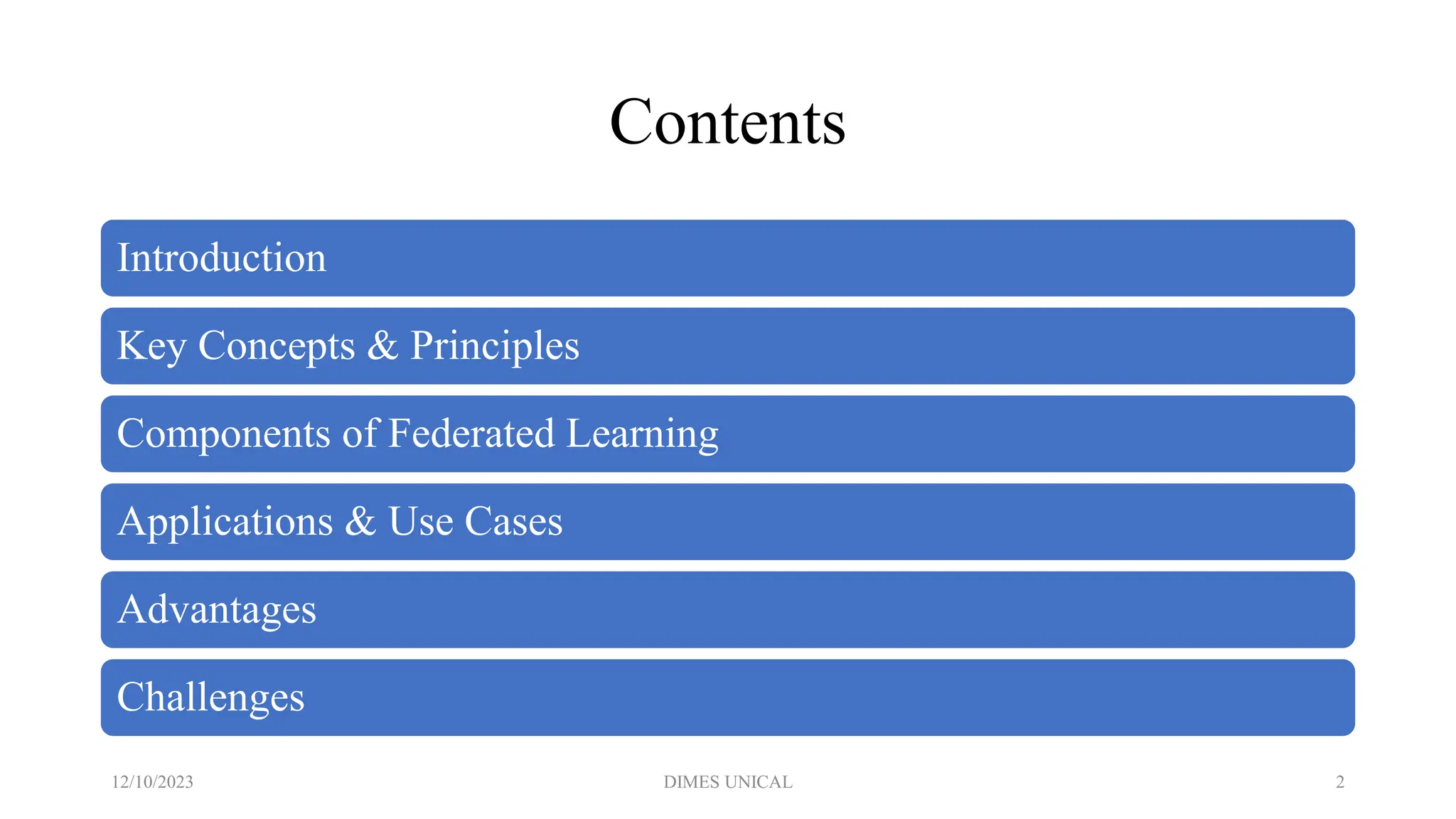 Contents

Introduction

Key Concepts & Principles

Components of Federated Learning

Applications & Use Cases

Advantages

Challenges

12/10/2023 DIMES UNICAL 2